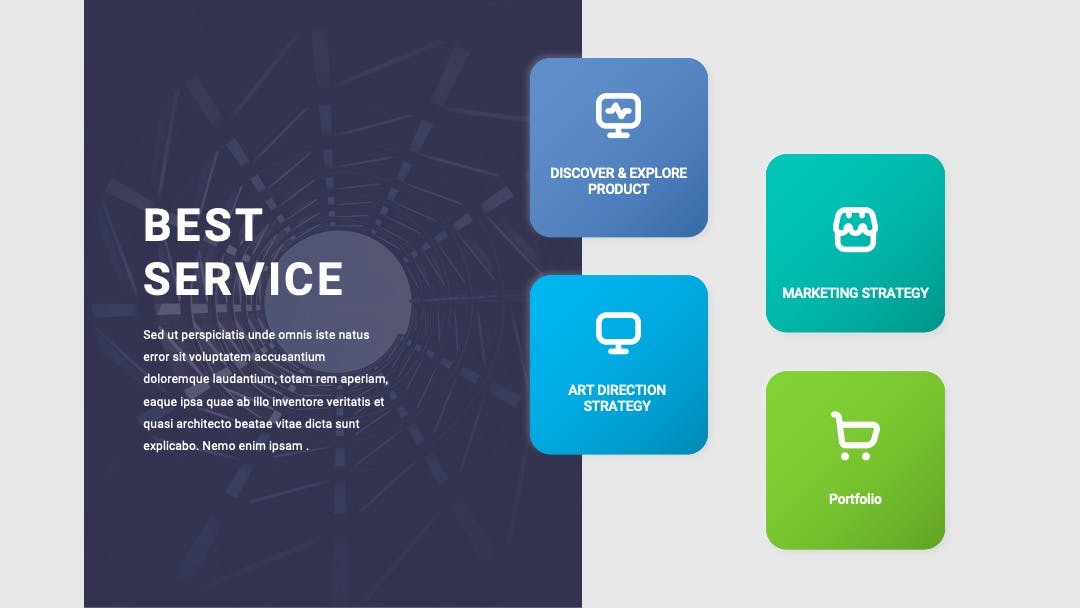 BEST SERVICE

Sed ut perspiciatis unde omnis iste natus error sit voluptatem accusantium doloremque laudantium, totam rem aperiam, eaque ipsa quae ab illo inventore veritatis et quasi architecto beatae vitae dicta sunt explicabo. Nemo enim ipsam .

DISCOVER & EXPLORE PRODUCT

ART DIRECTION STRATEGY

MARKETING STRATEGY

Portfolio